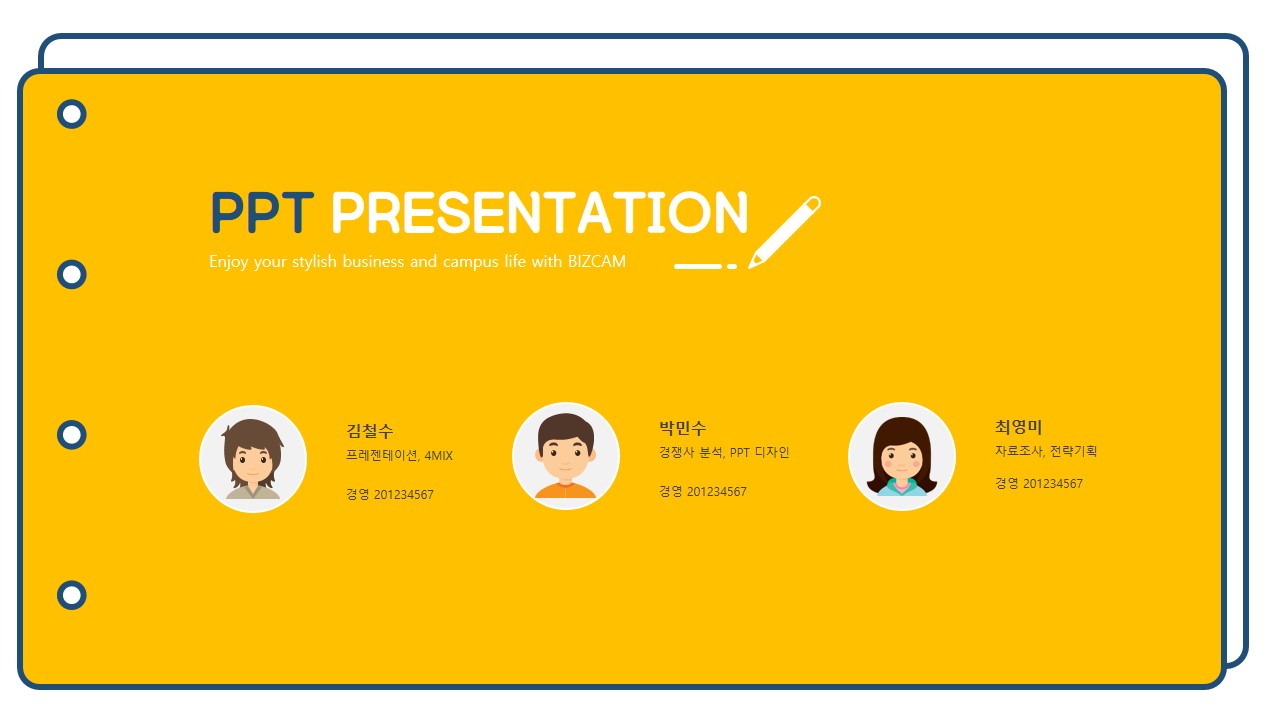 PPT PRESENTATION

Enjoy your stylish business and campus life with BIZCAM

김철수
프레젠테이션, 4MIX

경영 201234567

박민수
경쟁사 분석, PPT 디자인

경영 201234567

최영미
자료조사, 전략기획

경영 201234567